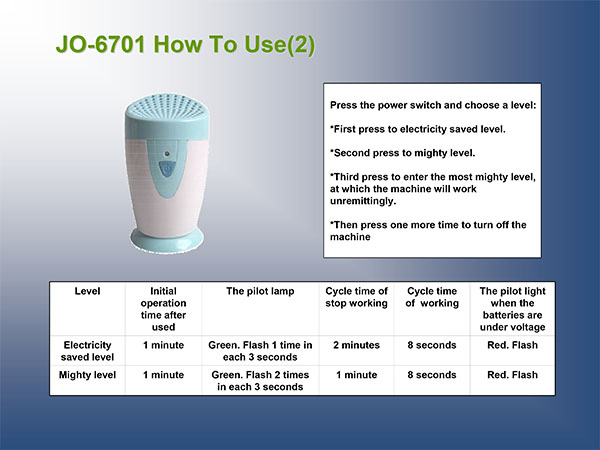 JO-6701 How To Use(2)

Press the power switch and choose a level:

*First press to electricity saved level.

*Second press to mighty level.

*Third press to enter the most mighty level, at which the machine will work unremittingly.

*Then press one more time to turn off the machine

| Level | Initial operation time after used | The pilot lamp | Cycle time of stop working | Cycle time of working | The pilot light when the batteries are under voltage |
|---|---|---|---|---|---|
| Electricity saved level | 1 minute | Green. Flash 1 time in each 3 seconds | 2 minutes | 8 seconds | Red. Flash |
| Mighty level | 1 minute | Green. Flash 2 times in each 3 seconds | 1 minute | 8 seconds | Red. Flash |